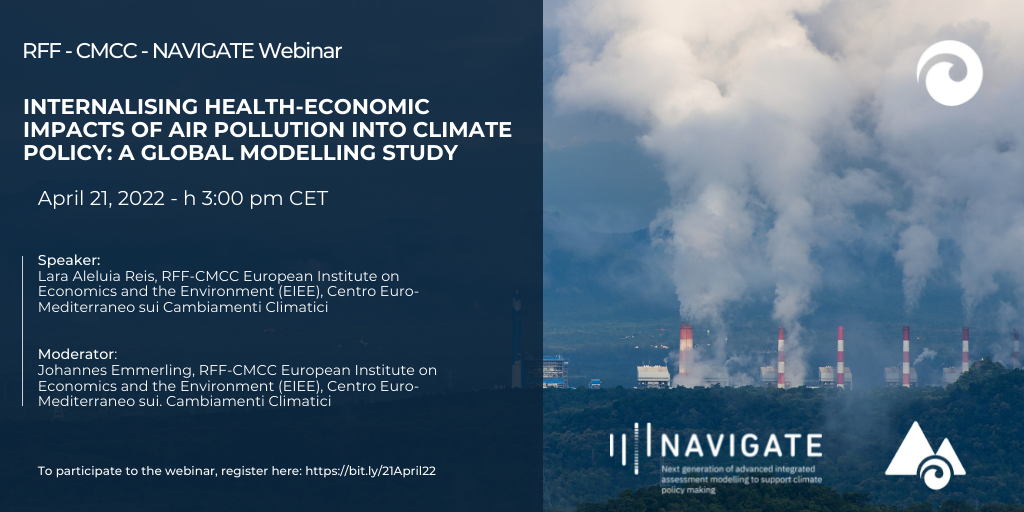 RFF - CMCC - NAVIGATE Webinar

INTERNALISING HEALTH-ECONOMIC IMPACTS OF AIR POLLUTION INTO CLIMATE POLICY: A GLOBAL MODELLING STUDY

April 21, 2022 - h 3:00 pm CET

Speaker:
Lara Aleluia Reis, RFF-CMCC European Institute on Economics and the Environment (EIEE), Centro Euro-Mediterraneo sui Cambiamenti Climatici

Moderator:
Johannes Emmerling, RFF-CMCC European Institute on Economics and the Environment (EIEE), Centro Euro-Mediterraneo sui. Cambiamenti Climatici

To participate to the webinar, register here: https://bit.ly/21April22

NAVIGATE
Next generation of advanced integrated assessment modelling to support climate policy making